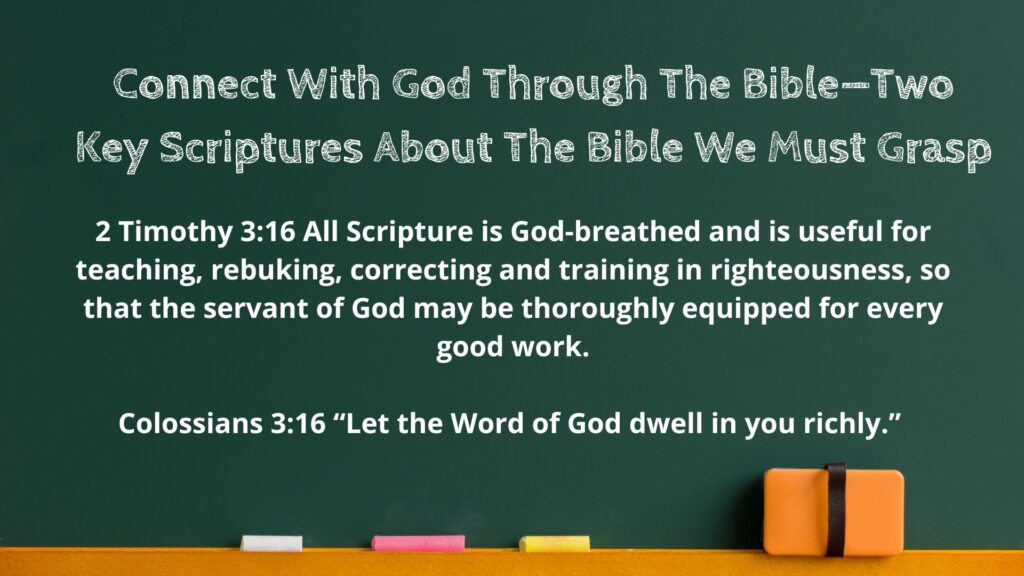 Connect With God Through The Bible—Two Key Scriptures About The Bible We Must Grasp

2 Timothy 3:16 All Scripture is God-breathed and is useful for teaching, rebuking, correcting and training in righteousness, so that the servant of God may be thoroughly equipped for every good work.

Colossians 3:16 “Let the Word of God dwell in you richly.”